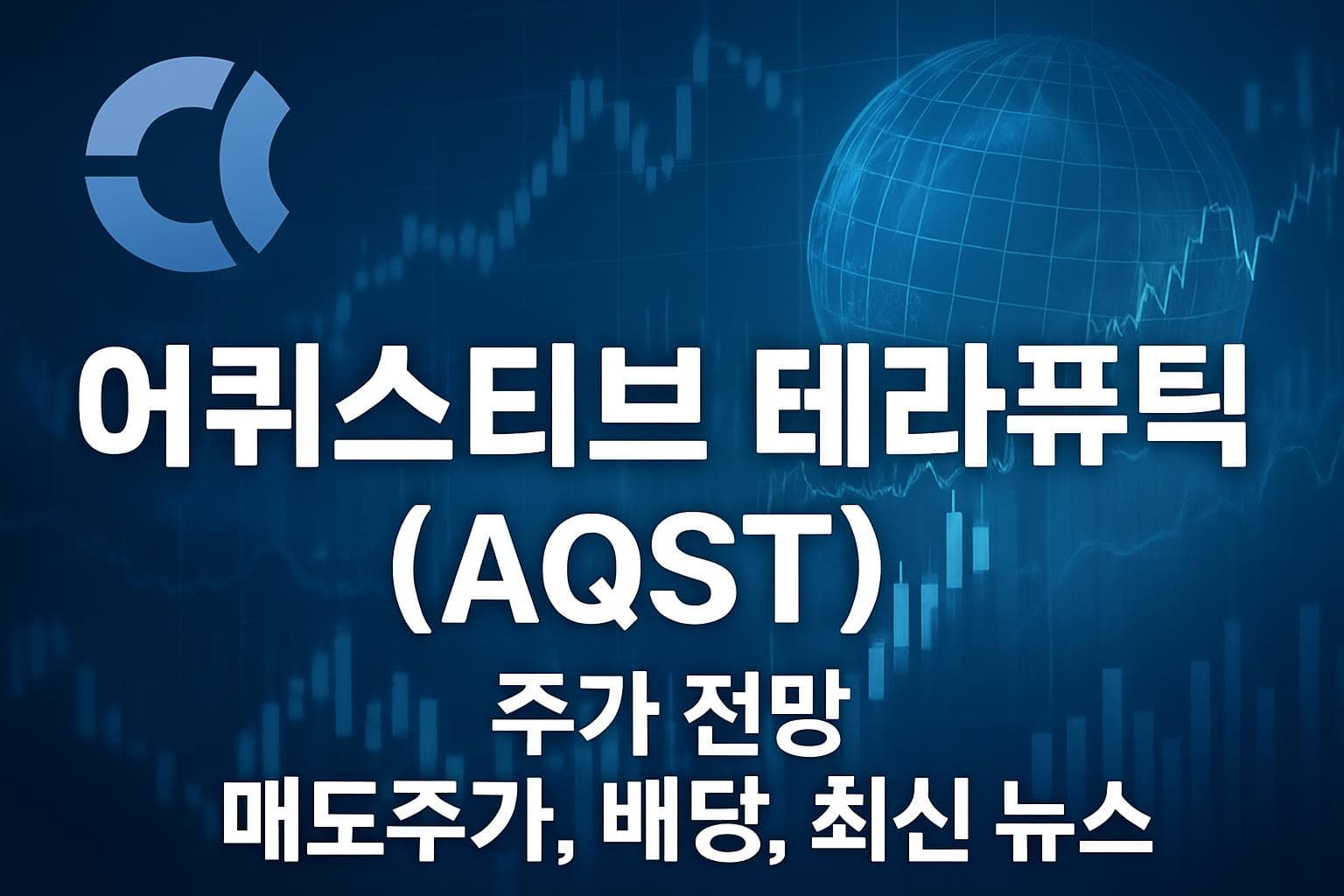 어퀴스티브 테라퓨틱
(AQST)
주가 전망
매도주가, 배당, 최신 뉴스